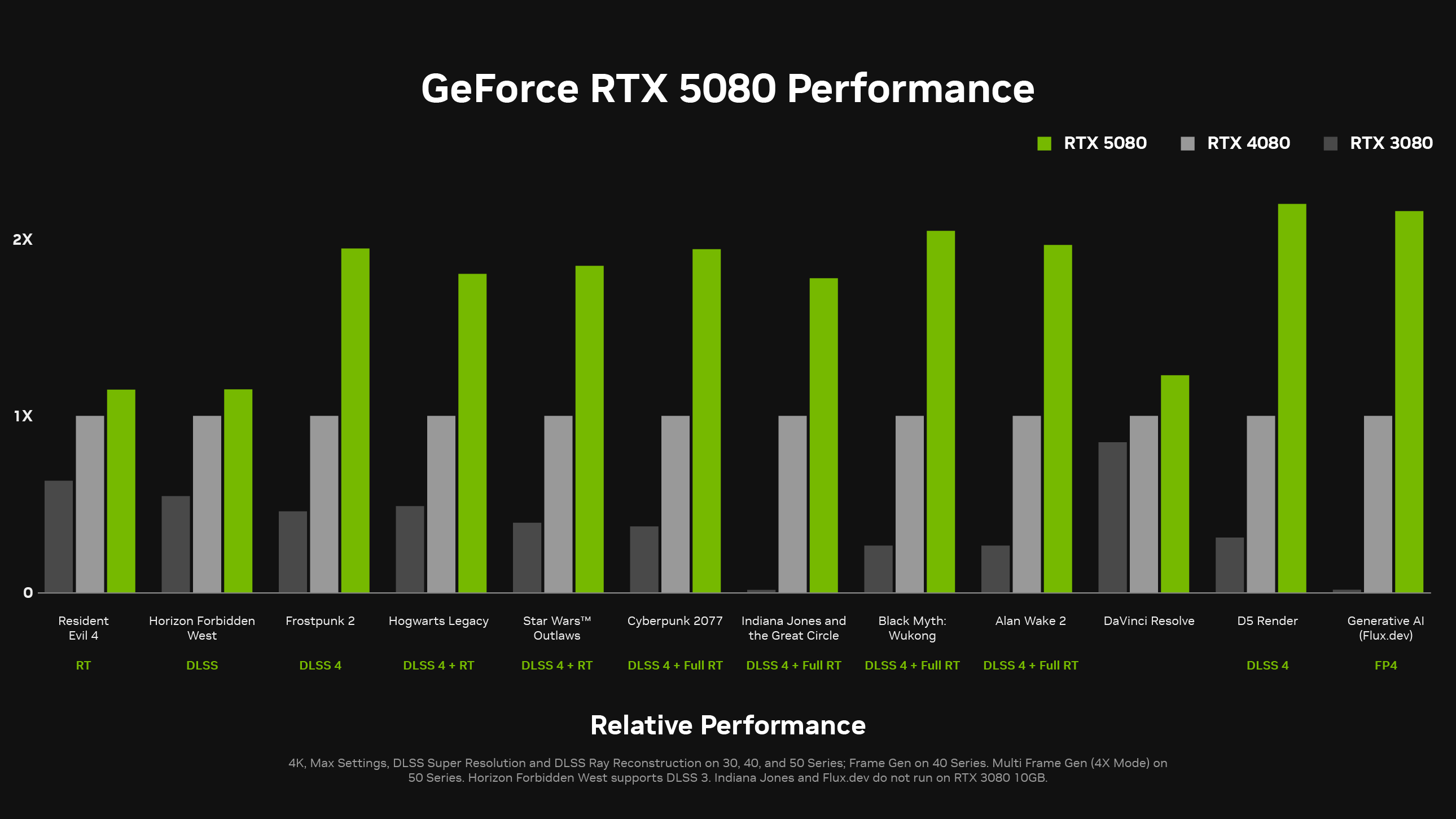 GeForce RTX 5080 Performance

RTX 5080 RTX 4080 RTX 3080

2X
1X
0

Resident Evil 4
RT

Horizon Forbidden West
DLSS

Frostpunk 2
DLSS 4

Hogwarts Legacy
DLSS 4 + RT

Star Wars™ Outlaws
DLSS 4 + RT

Cyberpunk 2077
DLSS 4 + Full RT

Indiana Jones and the Great Circle
DLSS 4 + Full RT

Black Myth: Wukong
DLSS 4 + Full RT

Alan Wake 2
DLSS 4 + Full RT

DaVinci Resolve

D5 Render
DLSS 4

Generative AI (Flux.dev)
FP4

Relative Performance

4K, Max Settings, DLSS Super Resolution and DLSS Ray Reconstruction on 30, 40, and 50 Series; Frame Gen on 40 Series. Multi Frame Gen (4X Mode) on 50 Series. Horizon Forbidden West supports DLSS 3. Indiana Jones and Flux.dev do not run on RTX 3080 10GB.